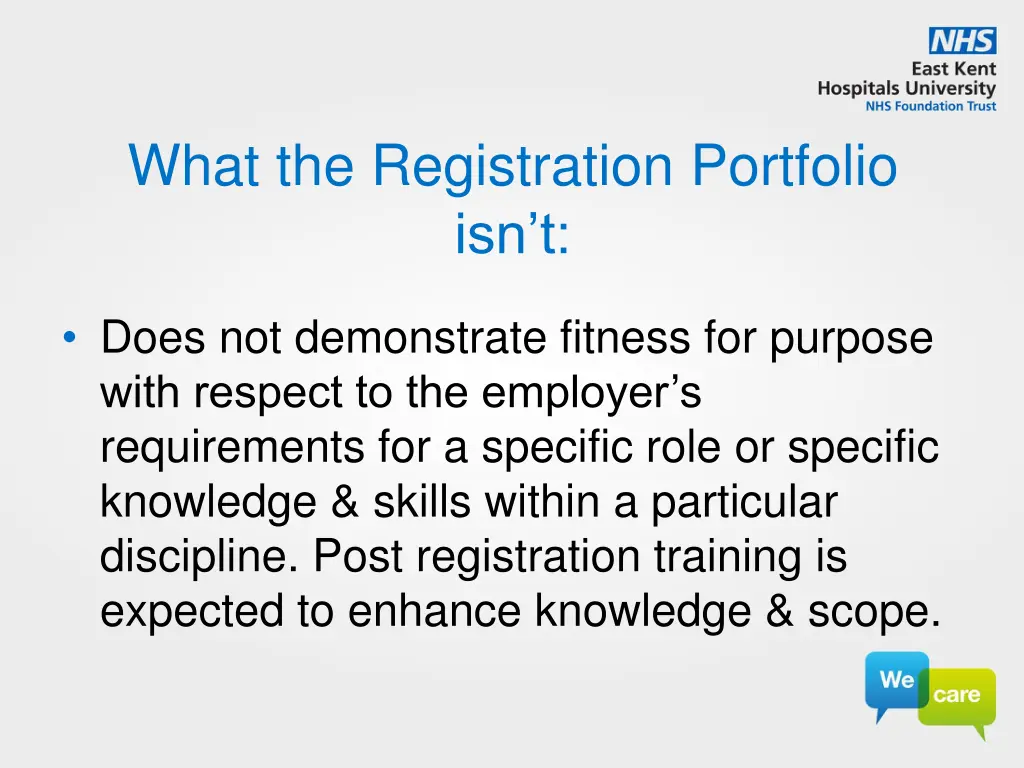 NHS
East Kent
Hospitals University
NHS Foundation Trust

What the Registration Portfolio isn’t:

• Does not demonstrate fitness for purpose with respect to the employer’s requirements for a specific role or specific knowledge & skills within a particular discipline. Post registration training is expected to enhance knowledge & scope.

We care